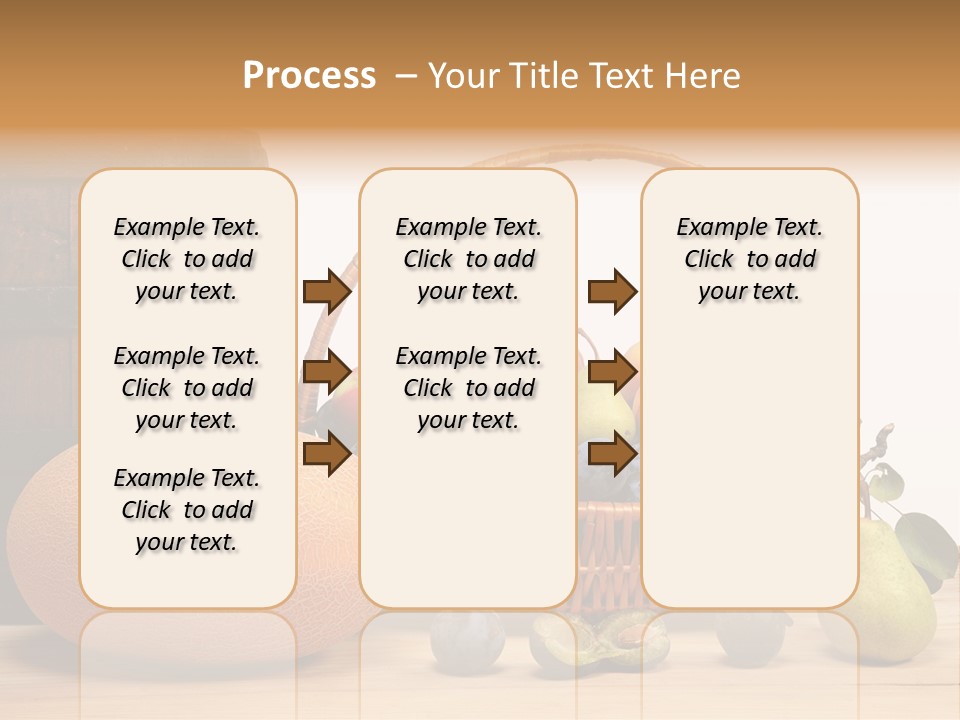 Process – Your Title Text Here

Example Text. Click to add your text.

Example Text. Click to add your text.

Example Text. Click to add your text.

Example Text. Click to add your text.

Example Text. Click to add your text.

Example Text. Click to add your text.